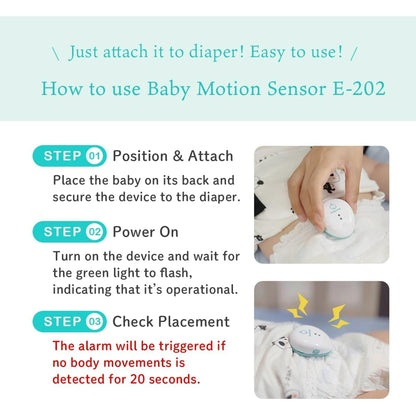 \ Just attach it to diaper! Easy to use! /

How to use Baby Motion Sensor E-202

STEP 01 Position & Attach

Place the baby on its back and secure the device to the diaper.

STEP 02 Power On

Turn on the device and wait for the green light to flash, indicating that it's operational.

STEP 03 Check Placement

The alarm will be triggered if no body movements is detected for 20 seconds.